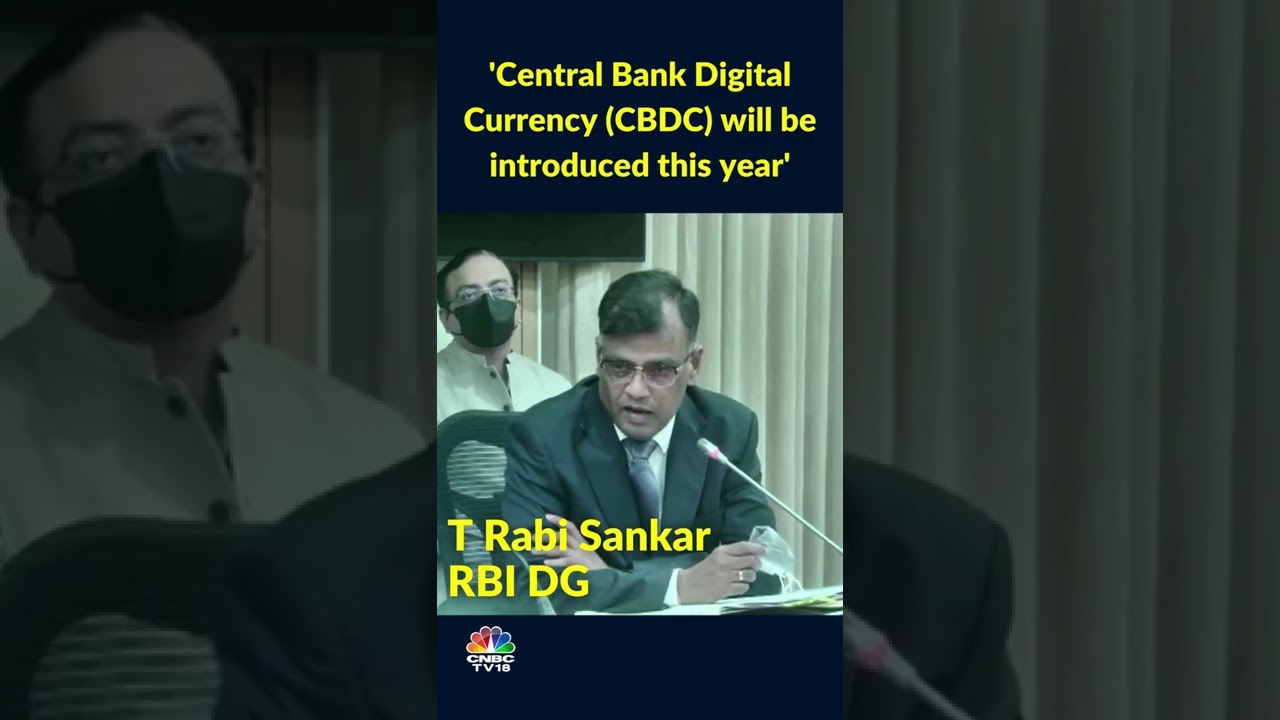 'Central Bank Digital Currency (CBDC) will be introduced this year'

T Rabi Sankar
RBI DG

CNBC TV18